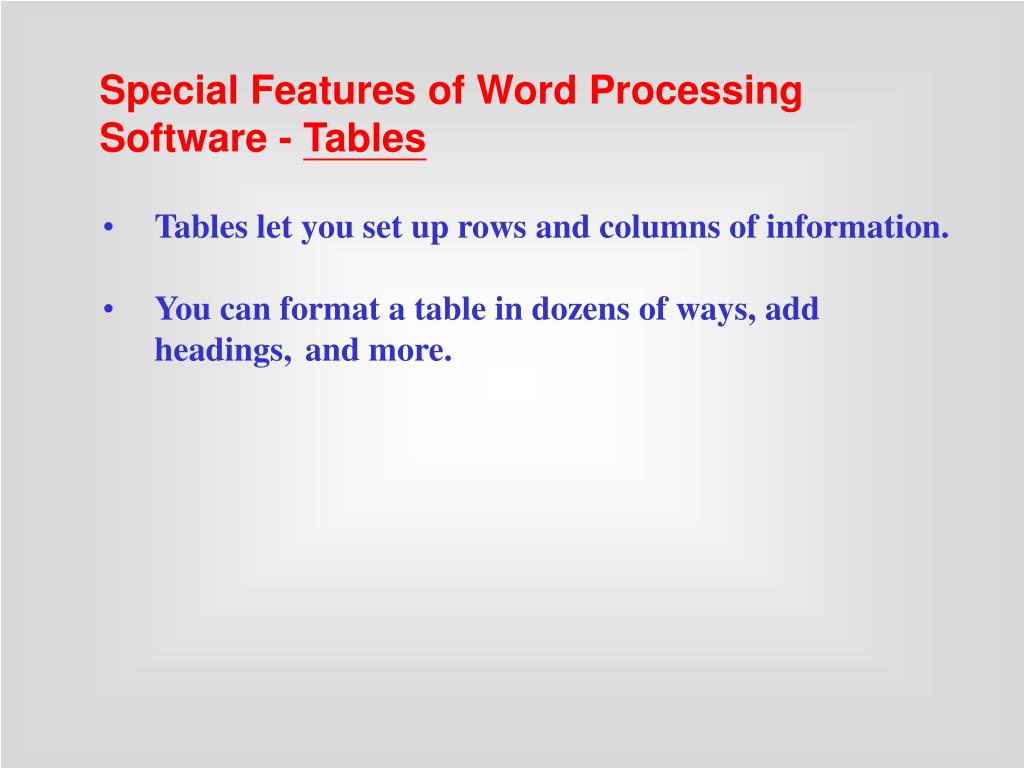 Special Features of Word Processing Software - Tables

• Tables let you set up rows and columns of information.

• You can format a table in dozens of ways, add headings, and more.